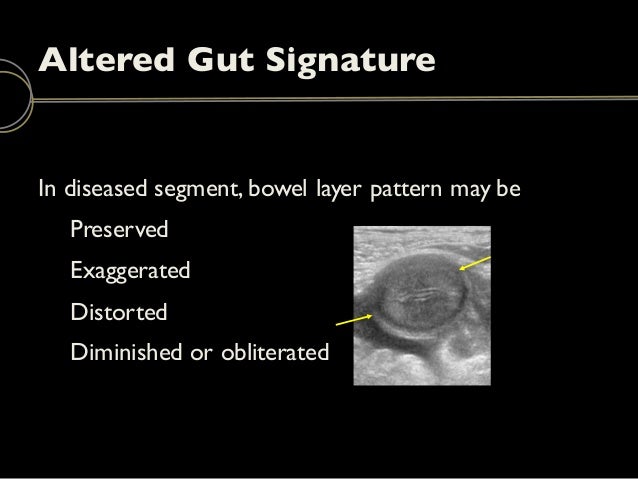 Altered Gut Signature

In diseased segment, bowel layer pattern may be

Preserved

Exaggerated

Distorted

Diminished or obliterated